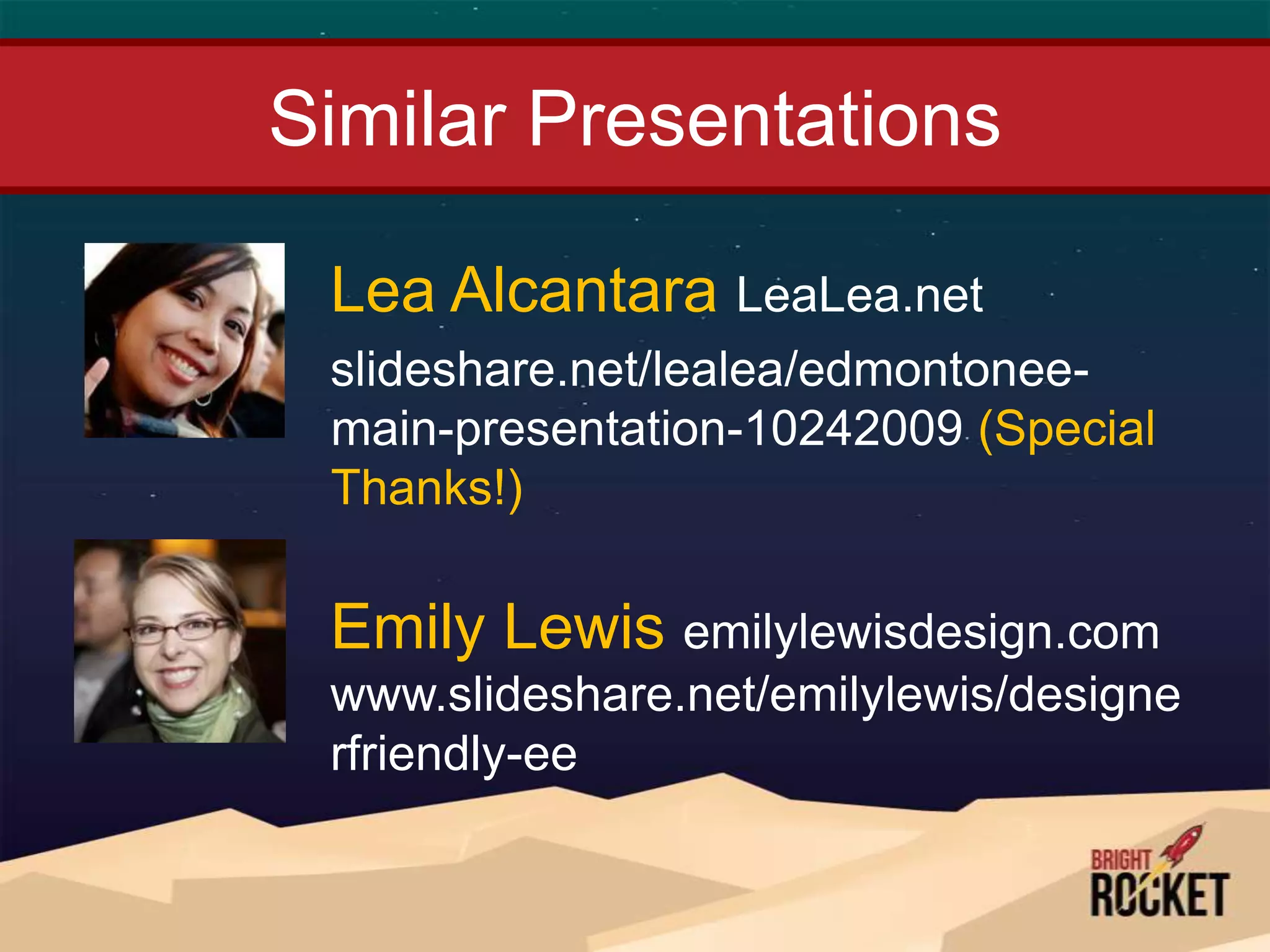 Similar Presentations

Lea Alcantara LeaLea.net
slideshare.net/lealea/edmontonee-main-presentation-10242009 (Special Thanks!)

Emily Lewis emilylewisdesign.com
www.slideshare.net/emilylewis/designerfriendly-ee

BRIGHT ROCKET